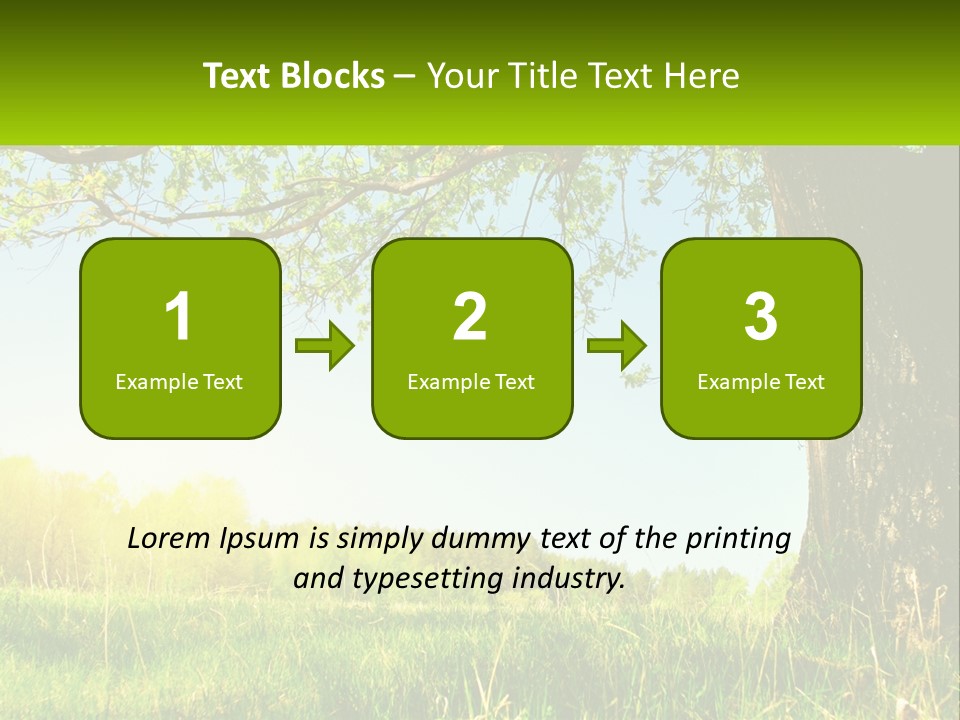 Text Blocks – Your Title Text Here

1
Example Text

2
Example Text

3
Example Text

Lorem Ipsum is simply dummy text of the printing and typesetting industry.